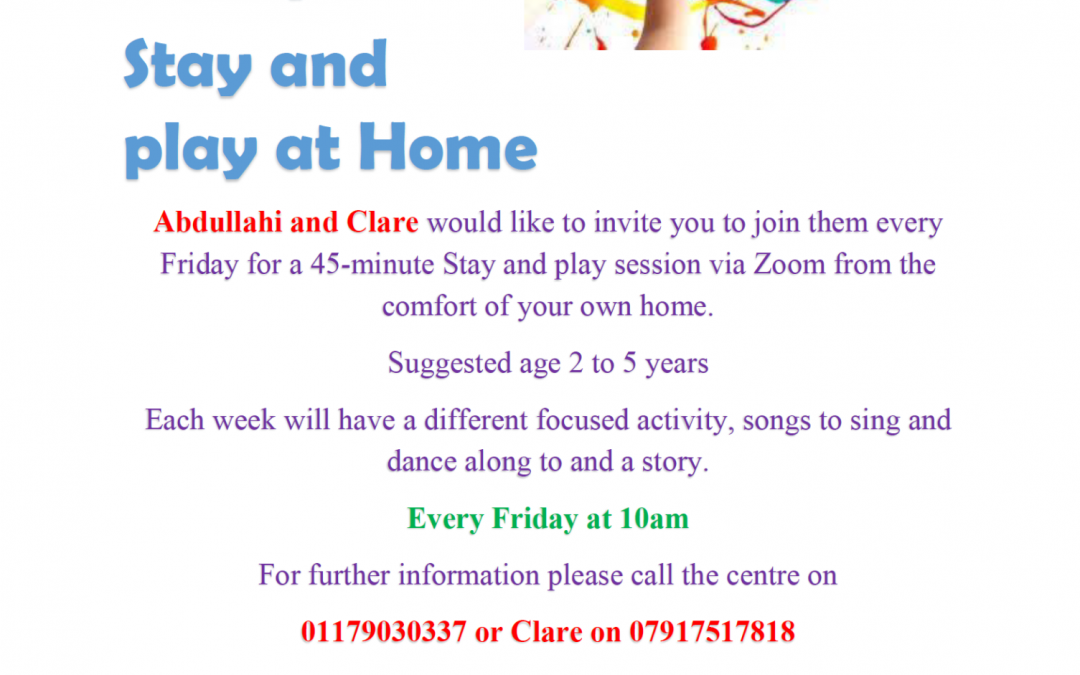 Stay and play at Home

Abdullahi and Clare would like to invite you to join them every Friday for a 45-minute Stay and play session via Zoom from the comfort of your own home.

Suggested age 2 to 5 years

Each week will have a different focused activity, songs to sing and dance along to and a story.

Every Friday at 10am

For further information please call the centre on

01179030337 or Clare on 07917517818